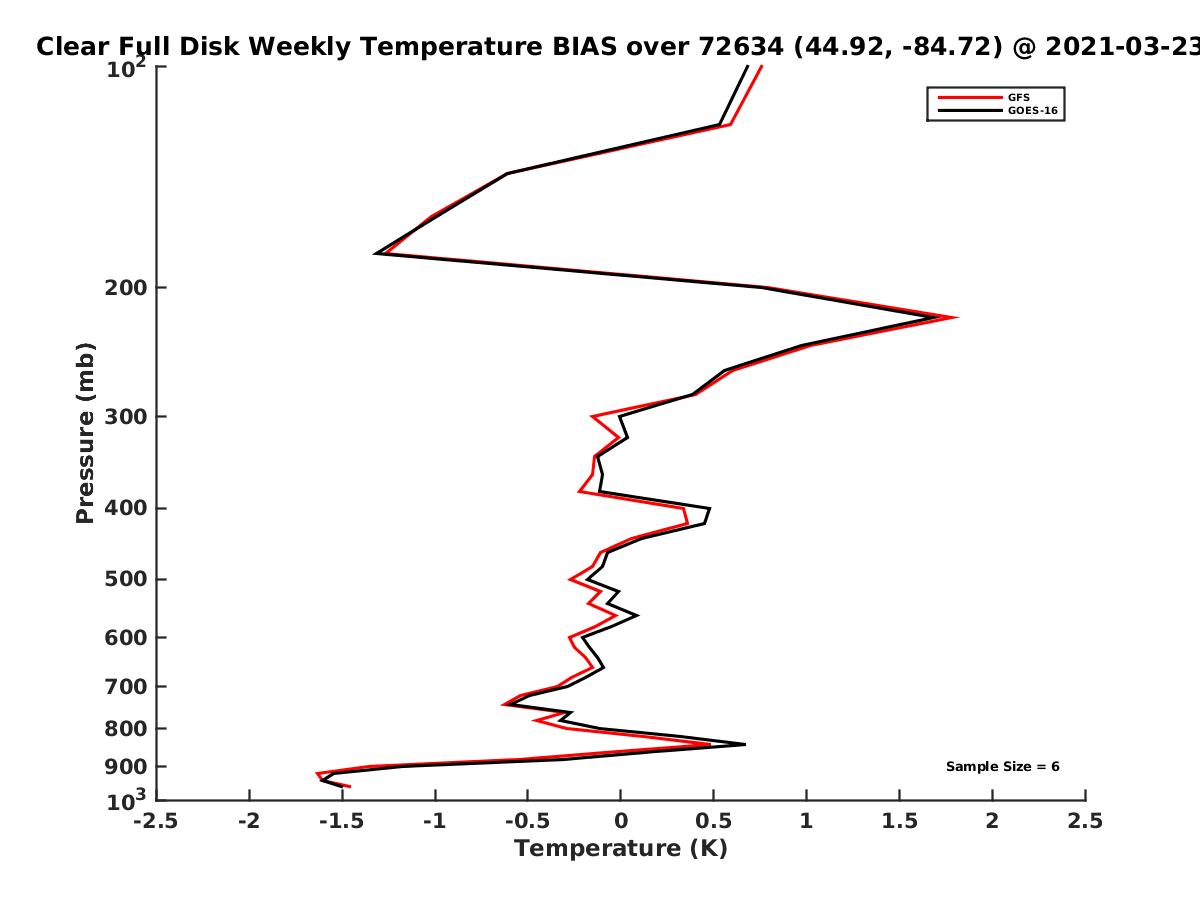 Clear Full Disk Weekly Temperature BIAS over 72634 (44.92, -84.72) @ 2021-03-23

GFS
GOES-16

Sample Size = 6

Pressure (mb)

$10^2$
200
300
400
500
600
700
800
900
$10^3$

-2.5 -2 -1.5 -1 -0.5 0 0.5 1 1.5 2 2.5

Temperature (K)